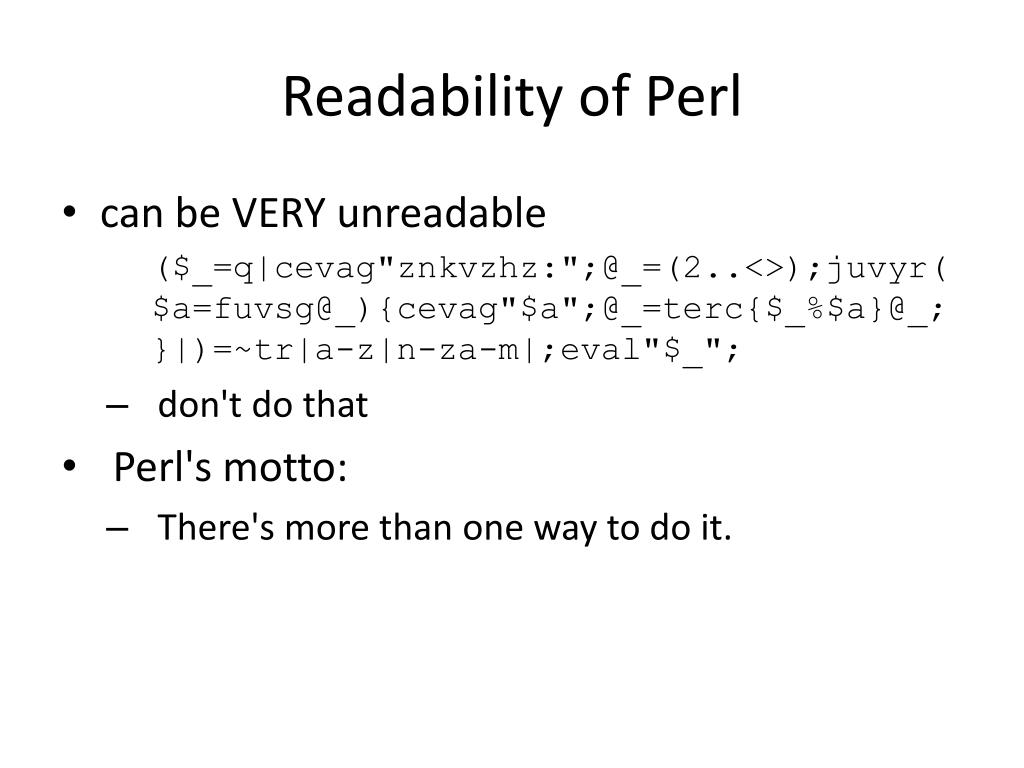 Readability of Perl

• can be VERY unreadable

($_=q|cevag"znkvzhz:";@_=(2..<>);juvyr(
$a=fuvsg@_){cevag"$a";@_=terc{$_%$a}@_;
}|)=~tr|a-z|n-za-m|;eval"$_";

– don't do that

• Perl's motto:

– There's more than one way to do it.